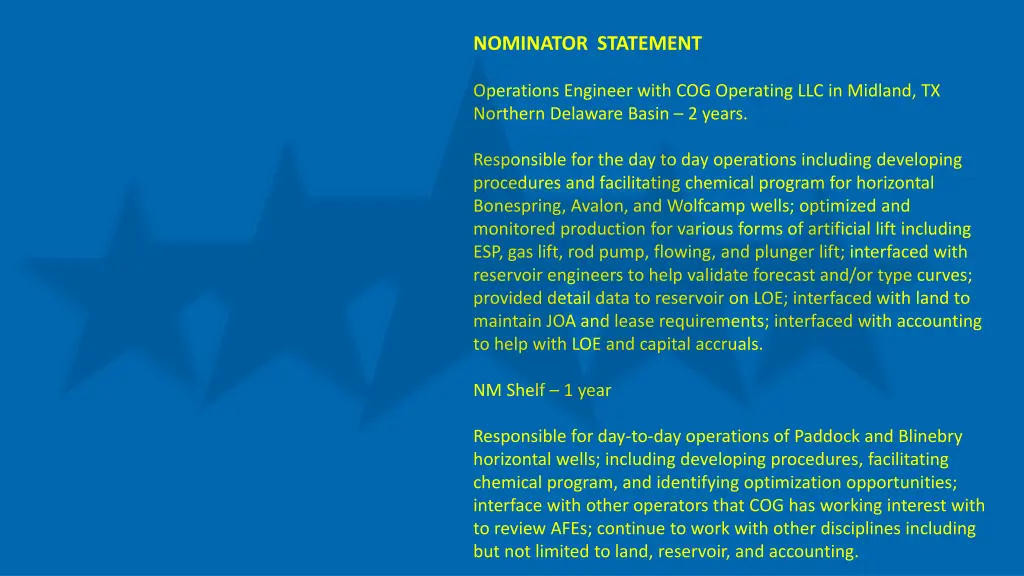 NOMINATOR STATEMENT

Operations Engineer with COG Operating LLC in Midland, TX
Northern Delaware Basin – 2 years.

Responsible for the day to day operations including developing procedures and facilitating chemical program for horizontal Bonespring, Avalon, and Wolfcamp wells; optimized and monitored production for various forms of artificial lift including ESP, gas lift, rod pump, flowing, and plunger lift; interfaced with reservoir engineers to help validate forecast and/or type curves; provided detail data to reservoir on LOE; interfaced with land to maintain JOA and lease requirements; interfaced with accounting to help with LOE and capital accruals.

NM Shelf – 1 year

Responsible for day-to-day operations of Paddock and Blinebry horizontal wells; including developing procedures, facilitating chemical program, and identifying optimization opportunities; interface with other operators that COG has working interest with to review AFEs; continue to work with other disciplines including but not limited to land, reservoir, and accounting.